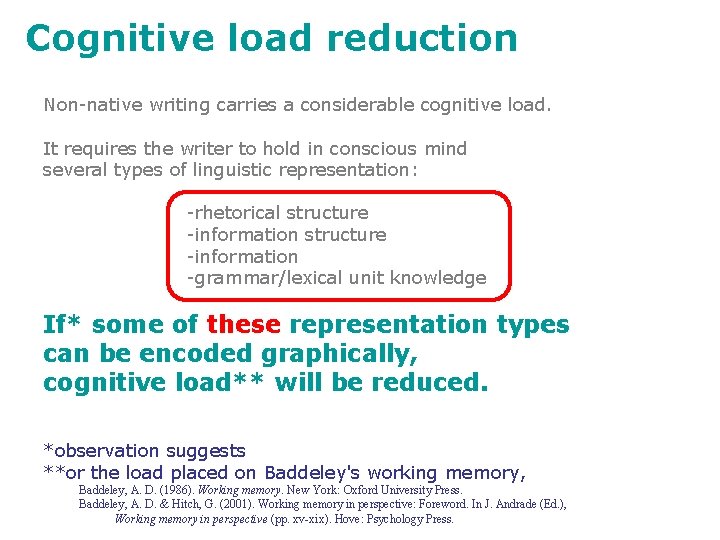 Cognitive load reduction

Non-native writing carries a considerable cognitive load.

It requires the writer to hold in conscious mind several types of linguistic representation:

-rhetorical structure
-information structure
-information
-grammar/lexical unit knowledge

If* some of these representation types can be encoded graphically, cognitive load** will be reduced.

*observation suggests
**or the load placed on Baddeley's working memory,
Baddeley, A. D. (1986). Working memory. New York: Oxford University Press.
Baddeley, A. D. & Hitch, G. (2001). Working memory in perspective: Foreword. In J. Andrade (Ed.), Working memory in perspective (pp. xv-xix). Hove: Psychology Press.